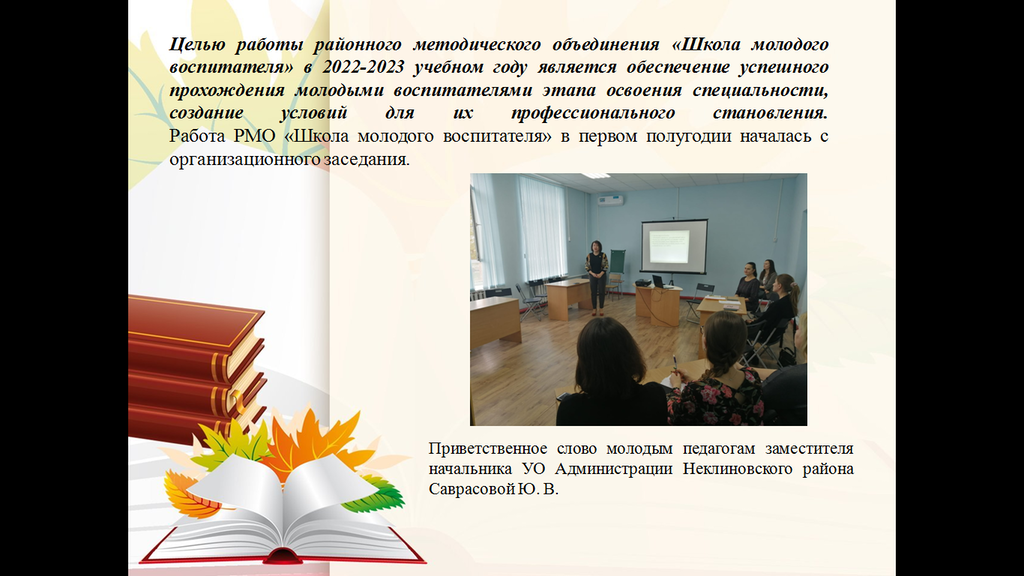 Целью работы районного методического объединения «Школа молодого воспитателя» в 2022-2023 учебном году является обеспечение успешного прохождения молодыми воспитателями этапа освоения специальности, создание условий для их профессионального становления. Работа РМО «Школа молодого воспитателя» в первом полугодии началась с организационного заседания.

Приветственное слово молодым педагогам заместителя начальника УО Администрации Неклиновского района Саврасовой Ю. В.